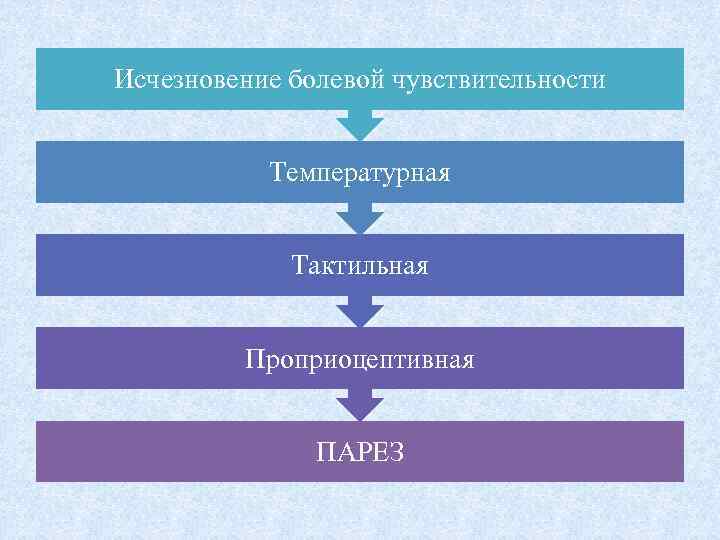 Исчезновение болевой чувствительности

Температурная

Тактильная

Проприоцептивная

ПАРЕЗ